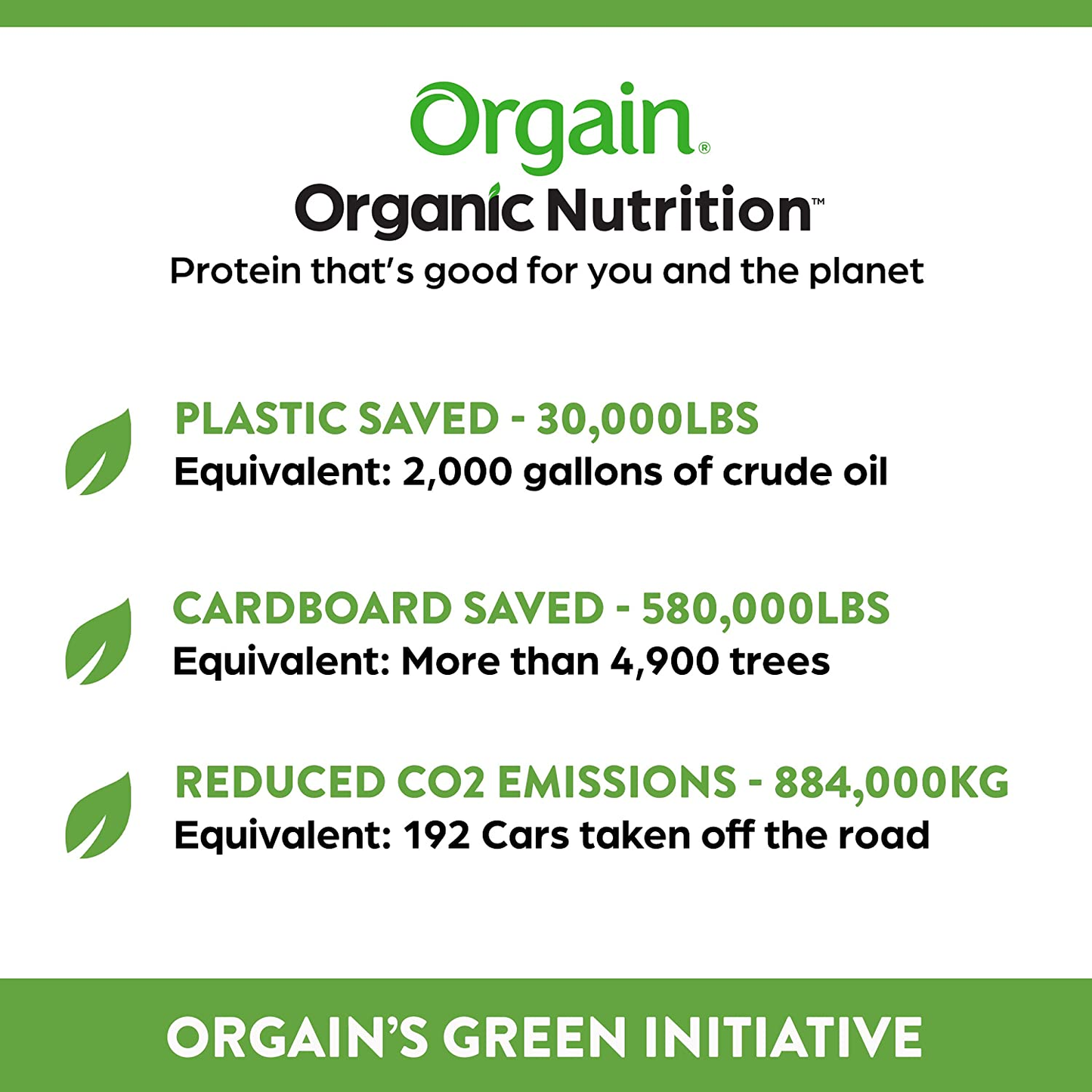 Orgain®
Organic Nutrition™
Protein that's good for you and the planet

PLASTIC SAVED - 30,000LBS
Equivalent: 2,000 gallons of crude oil

CARDBOARD SAVED - 580,000LBS
Equivalent: More than 4,900 trees

REDUCED CO2 EMISSIONS - 884,000KG
Equivalent: 192 Cars taken off the road

ORGAIN'S GREEN INITIATIVE